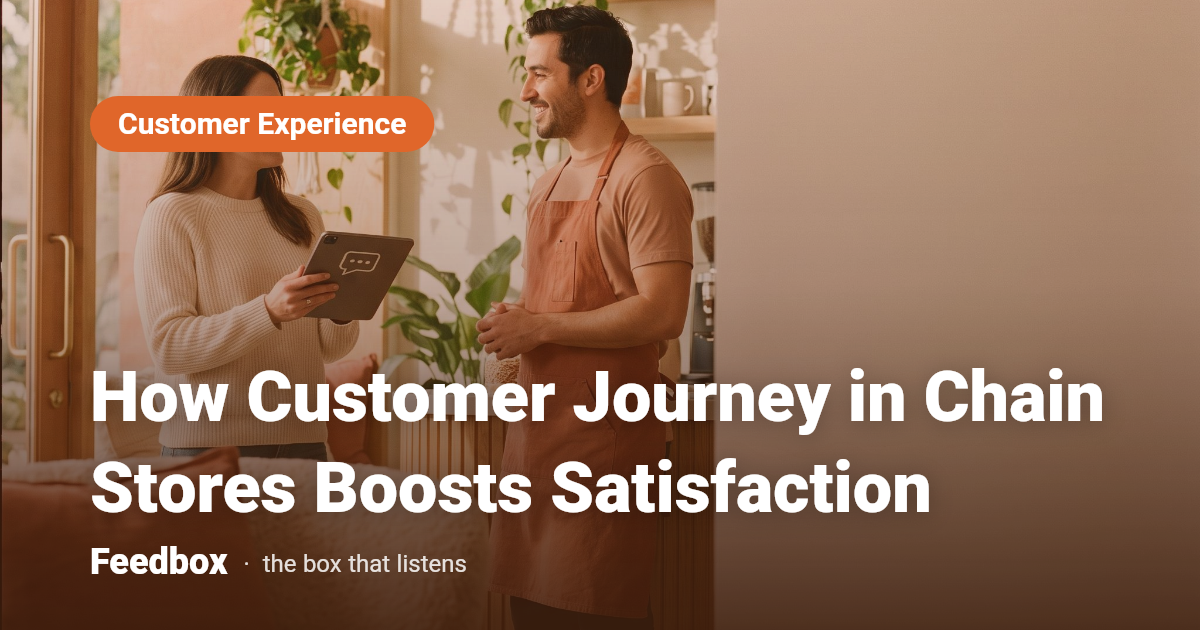 Customer Experience

How Customer Journey in Chain Stores Boosts Satisfaction

Feedbox · the box that listens